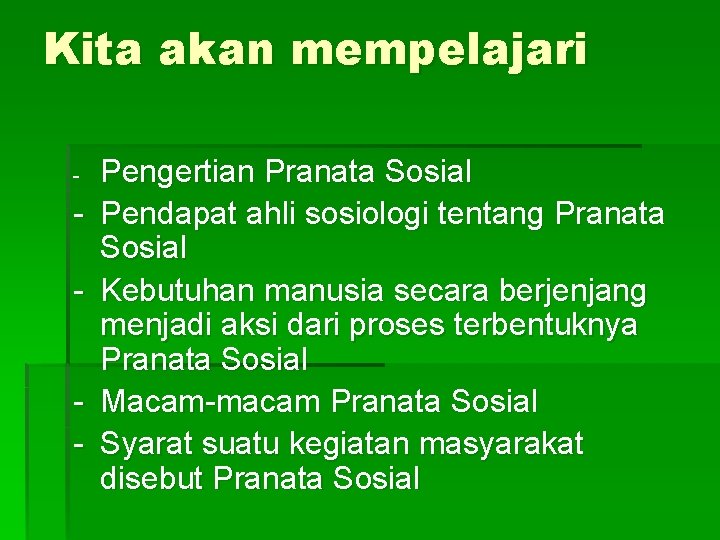 Kita akan mempelajari

- Pengertian Pranata Sosial
- Pendapat ahli sosiologi tentang Pranata Sosial
- Kebutuhan manusia secara berjenjang menjadi aksi dari proses terbentuknya Pranata Sosial
- Macam-macam Pranata Sosial
- Syarat suatu kegiatan masyarakat disebut Pranata Sosial